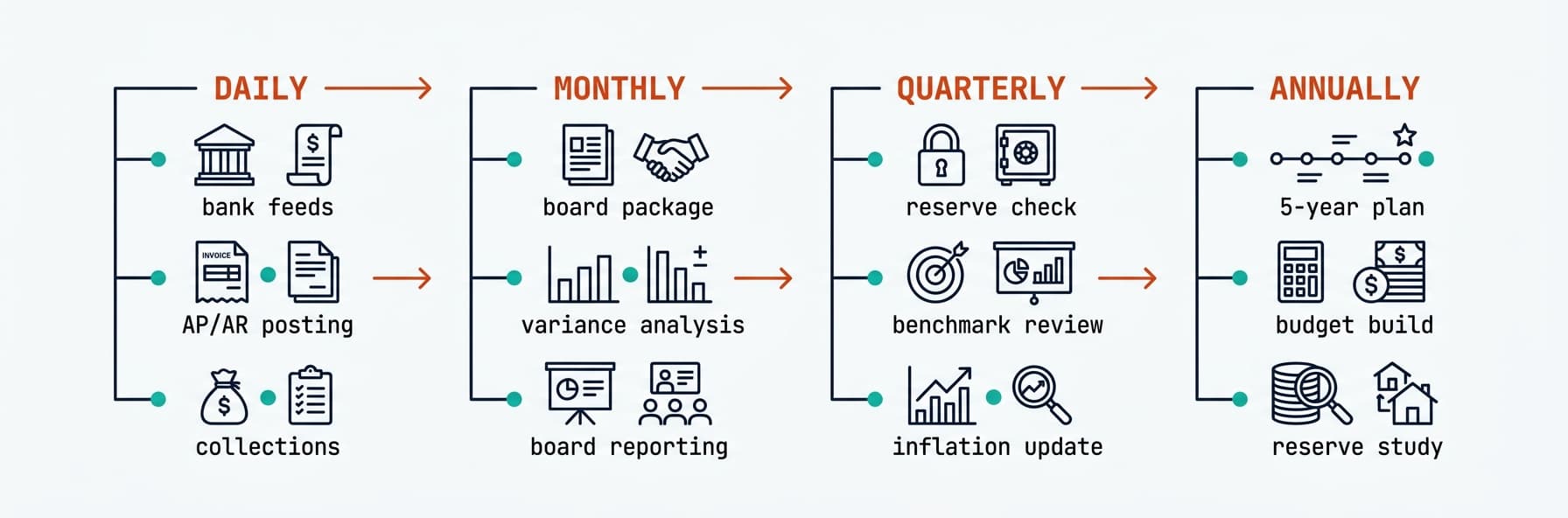 DAILY

bank feeds

INVOICE

AP/AR posting

collections

MONTHLY

board package

variance analysis

board reporting

QUARTERLY

reserve check

benchmark review

inflation update

ANNUALLY

5-year plan

budget build

reserve study